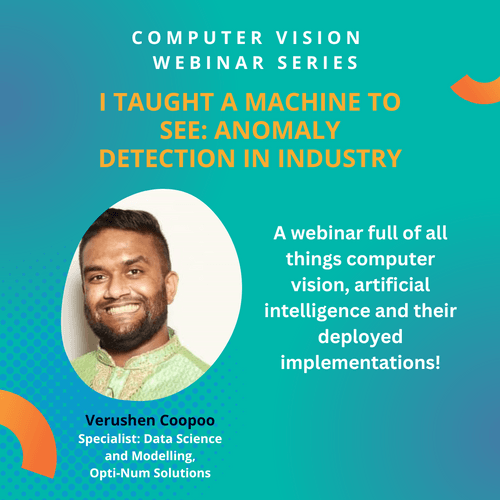 COMPUTER VISION WEBINAR SERIES

I TAUGHT A MACHINE TO SEE: ANOMALY DETECTION IN INDUSTRY

A webinar full of all things computer vision, artificial intelligence and their deployed implementations!

Verushen Coopoo
Specialist: Data Science and Modelling, Opti-Num Solutions